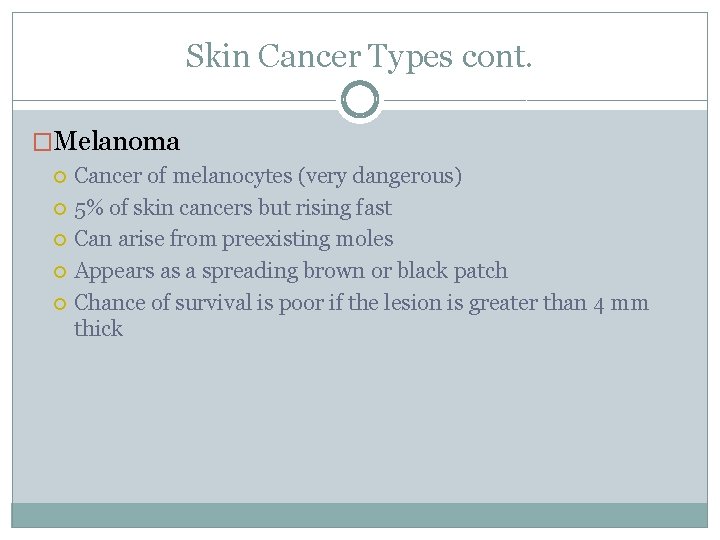 Skin Cancer Types cont.

Melanoma

Cancer of melanocytes (very dangerous)

5% of skin cancers but rising fast

Can arise from preexisting moles

Appears as a spreading brown or black patch

Chance of survival is poor if the lesion is greater than 4 mm thick